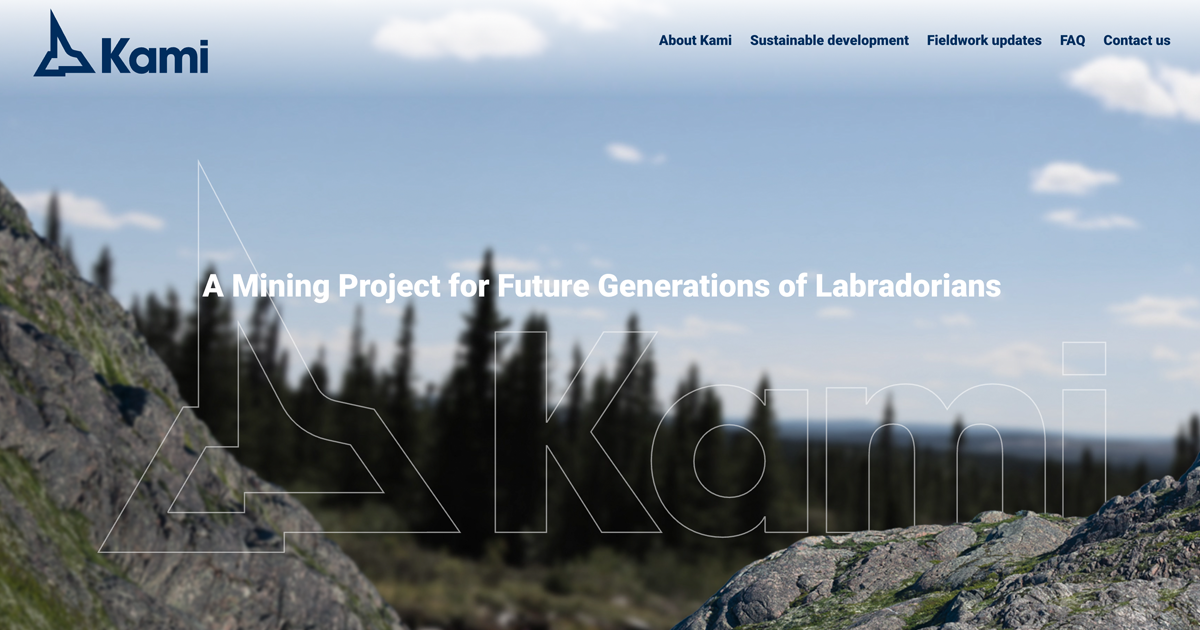 Kami

About Kami Sustainable development Fieldwork updates FAQ Contact us

A Mining Project for Future Generations of Labradorians

Kami